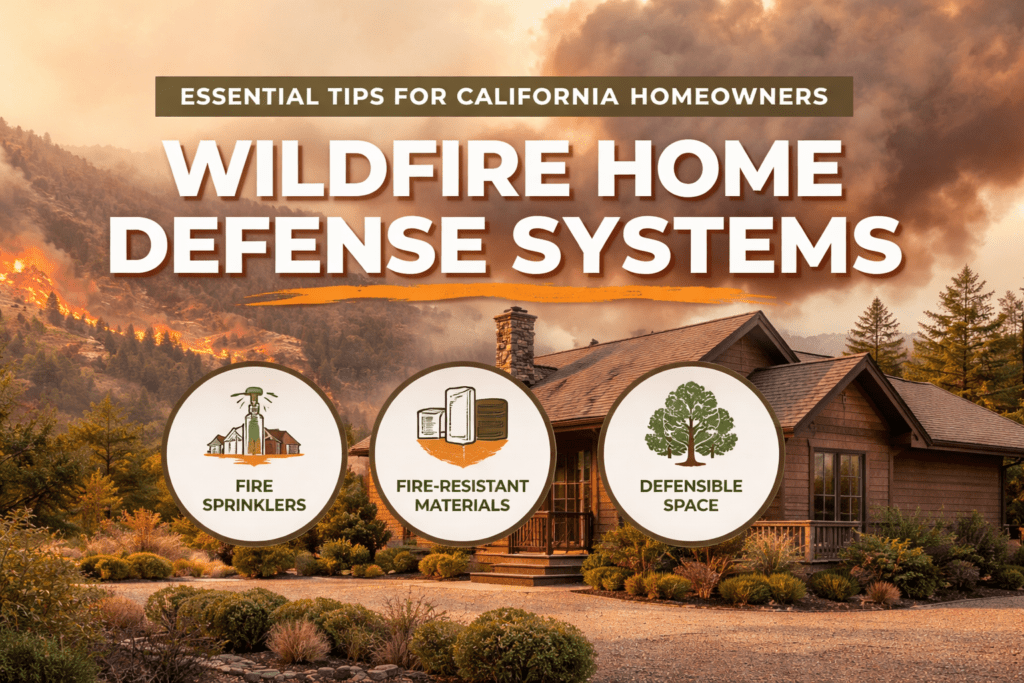 ESSENTIAL TIPS FOR CALIFORNIA HOMEOWNERS

WILDFIRE HOME DEFENSE SYSTEMS

FIRE SPRINKLERS

FIRE-RESISTANT MATERIALS

DEFENSIBLE SPACE